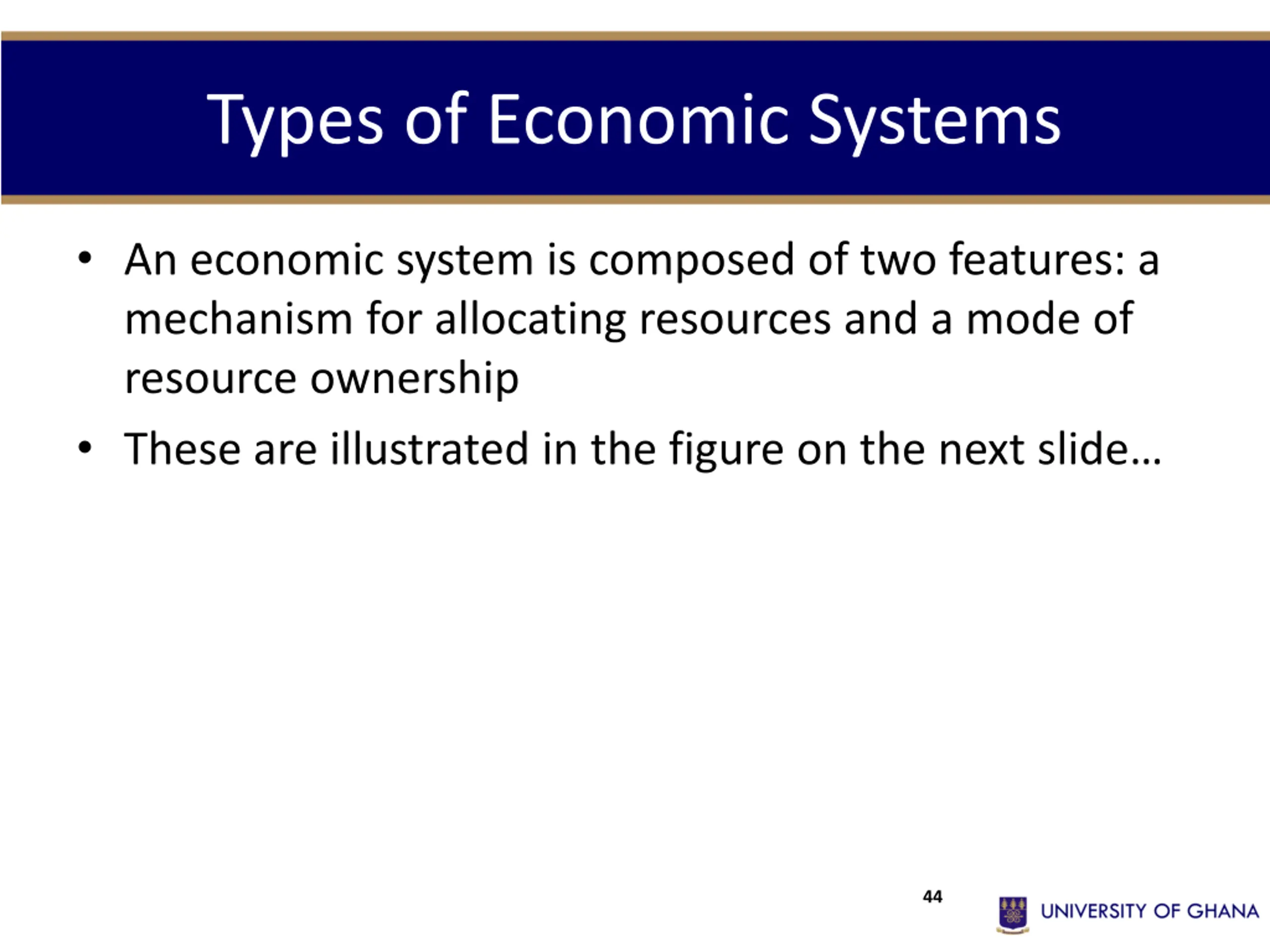 Types of Economic Systems

• An economic system is composed of two features: a mechanism for allocating resources and a mode of resource ownership

• These are illustrated in the figure on the next slide…

44

UNIVERSITY OF GHANA